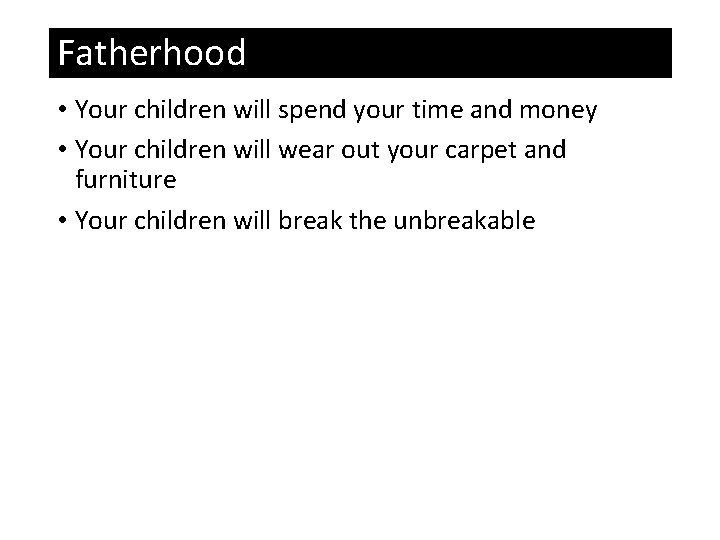 Fatherhood

• Your children will spend your time and money
• Your children will wear out your carpet and furniture
• Your children will break the unbreakable